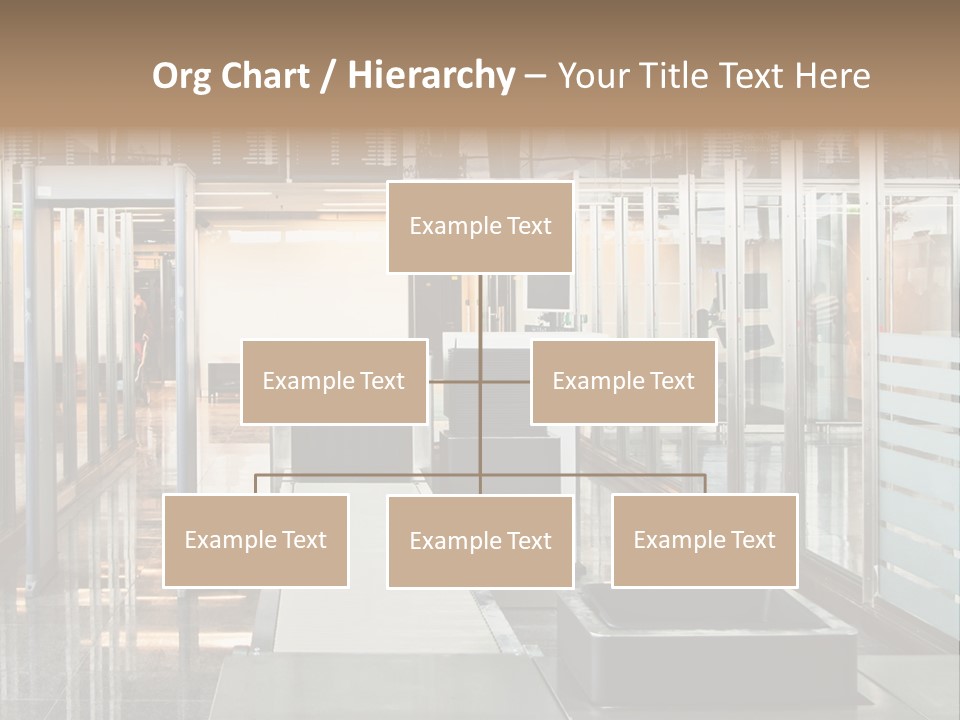 Org Chart / Hierarchy – Your Title Text Here

Example Text

Example Text

Example Text

Example Text

Example Text

Example Text